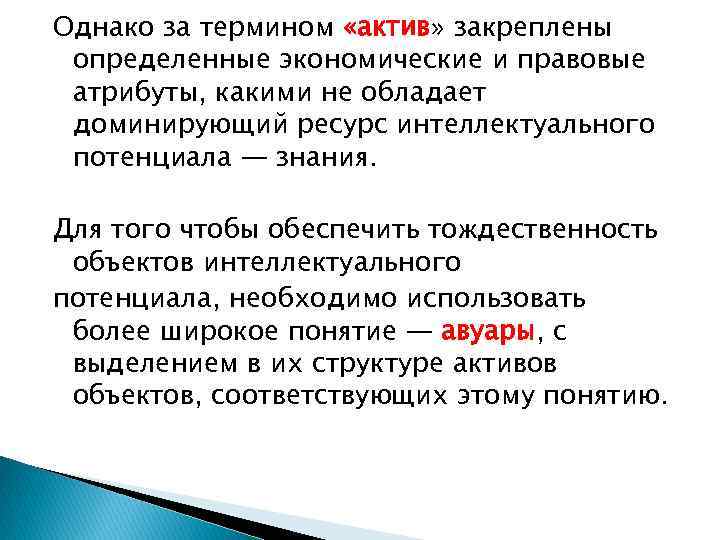 Однако за термином «актив» закреплены определенные экономические и правовые атрибуты, какими не обладает доминирующий ресурс интеллектуального потенциала — знания.

Для того чтобы обеспечить тождественность объектов интеллектуального
потенциала, необходимо использовать более широкое понятие — авуары, с выделением в их структуре активов объектов, соответствующих этому понятию.